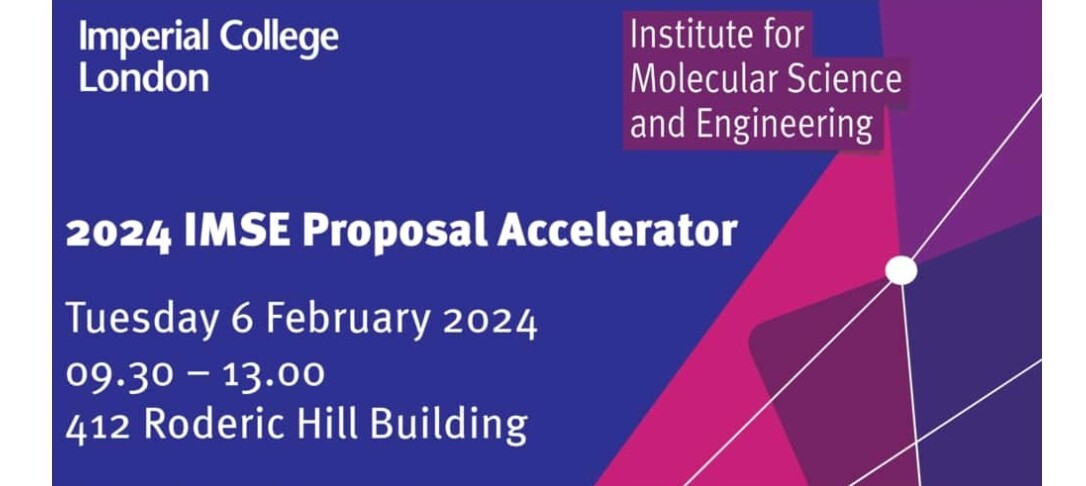 Imperial College London

Institute for Molecular Science and Engineering

2024 IMSE Proposal Accelerator

Tuesday 6 February 2024
09.30 – 13.00
412 Roderic Hill Building